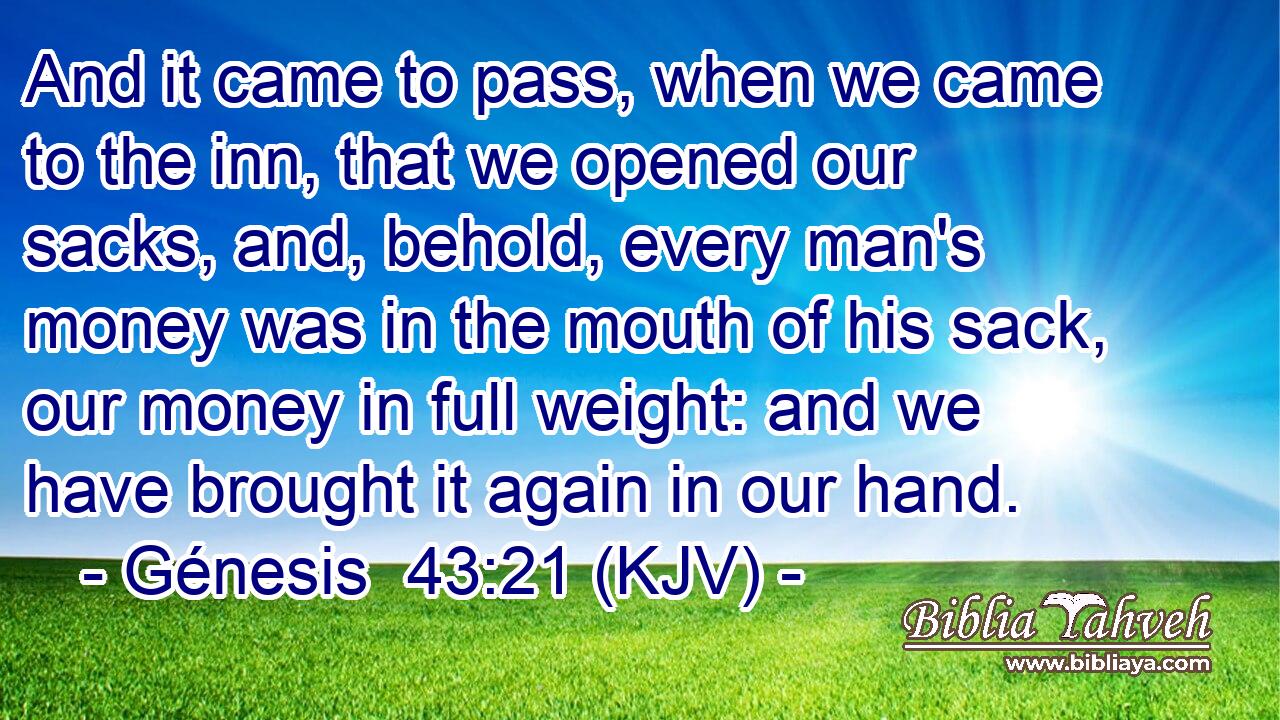 And it came to pass, when we came to the inn, that we opened our sacks, and, behold, every man's money was in the mouth of his sack, our money in full weight: and we have brought it again in our hand.
- Génesis 43:21 (KJV) -

Biblia Yahveh
www.bibliaya.com